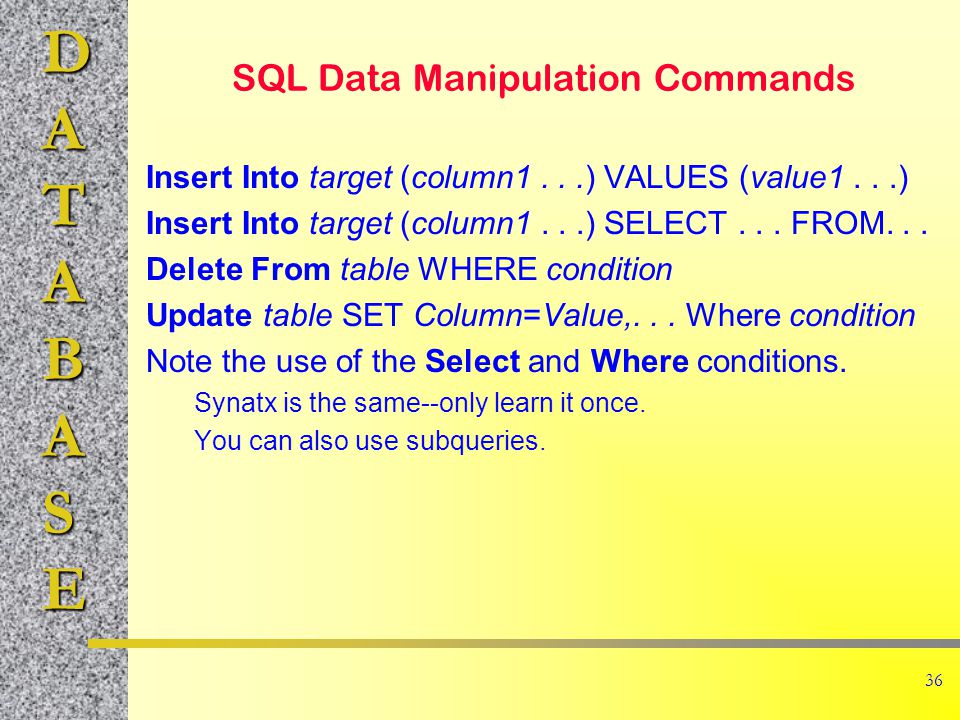 D
A
T
A
B
A
S
E

SQL Data Manipulation Commands

Insert Into target (column1 . . .) VALUES (value1 . . .)

Insert Into target (column1 . . .) SELECT . . . FROM. . .

Delete From table WHERE condition

Update table SET Column=Value,. . . Where condition

Note the use of the Select and Where conditions.

Synatx is the same--only learn it once.

You can also use subqueries.

36